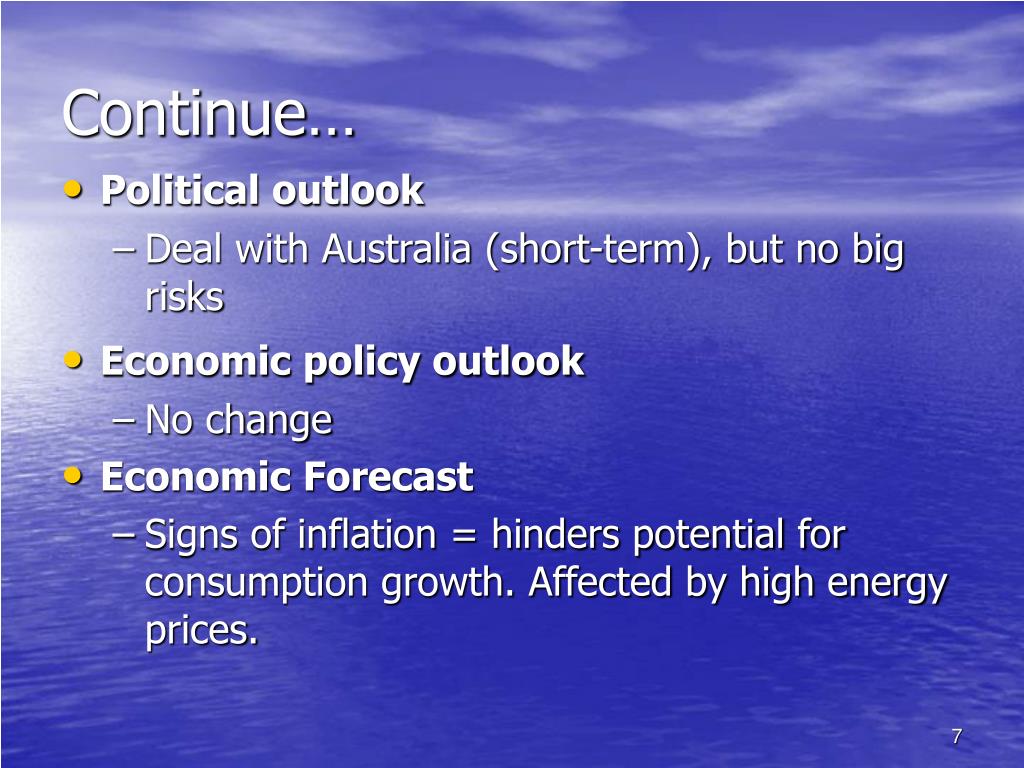 Continue…

• Political outlook
 – Deal with Australia (short-term), but no big risks
• Economic policy outlook
 – No change
• Economic Forecast
 – Signs of inflation = hinders potential for consumption growth. Affected by high energy prices.

7